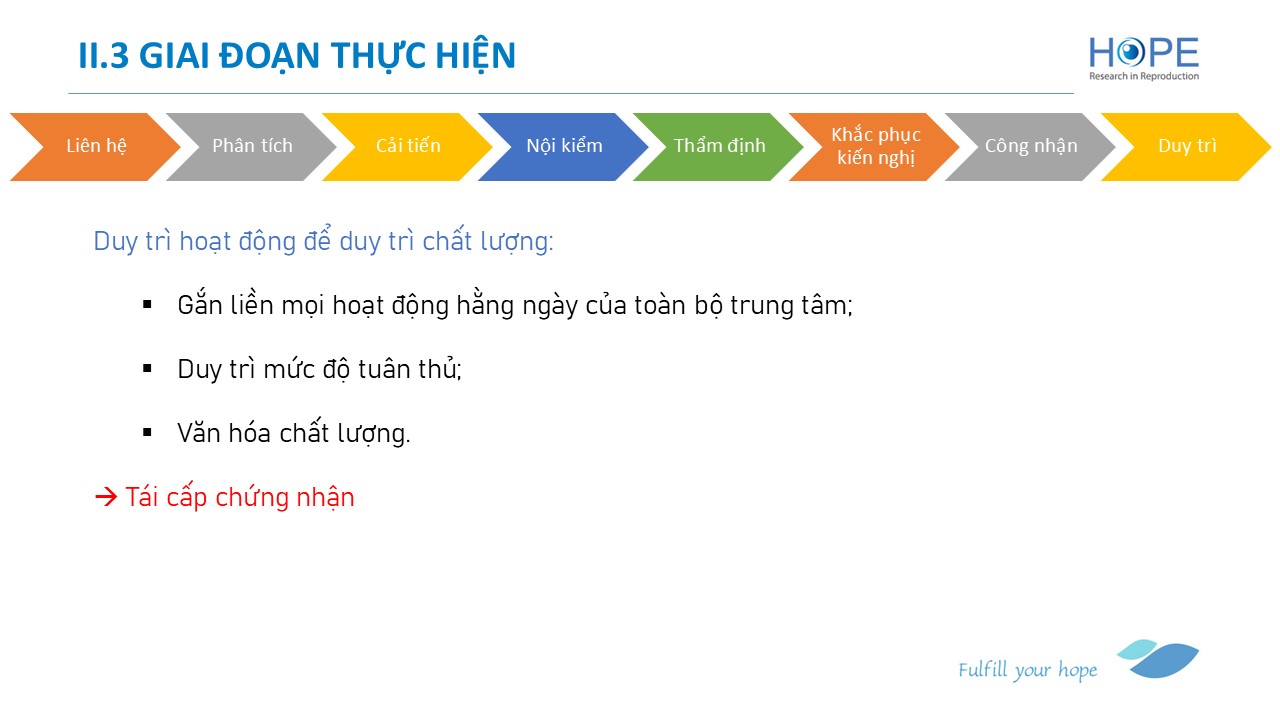 II.3 GIAI ĐOẠN THỰC HIỆN

HOPE
Research in Reproduction

Liên hệ
Phân tích
Cải tiến
Nội kiểm
Thẩm định
Khắc phục kiến nghị
Công nhận
Duy trì

Duy trì hoạt động để duy trì chất lượng:

▪ Gắn liền mọi hoạt động hằng ngày của toàn bộ trung tâm;

▪ Duy trì mức độ tuân thủ;

▪ Văn hóa chất lượng.

→ Tái cấp chứng nhận

Fulfill your hope